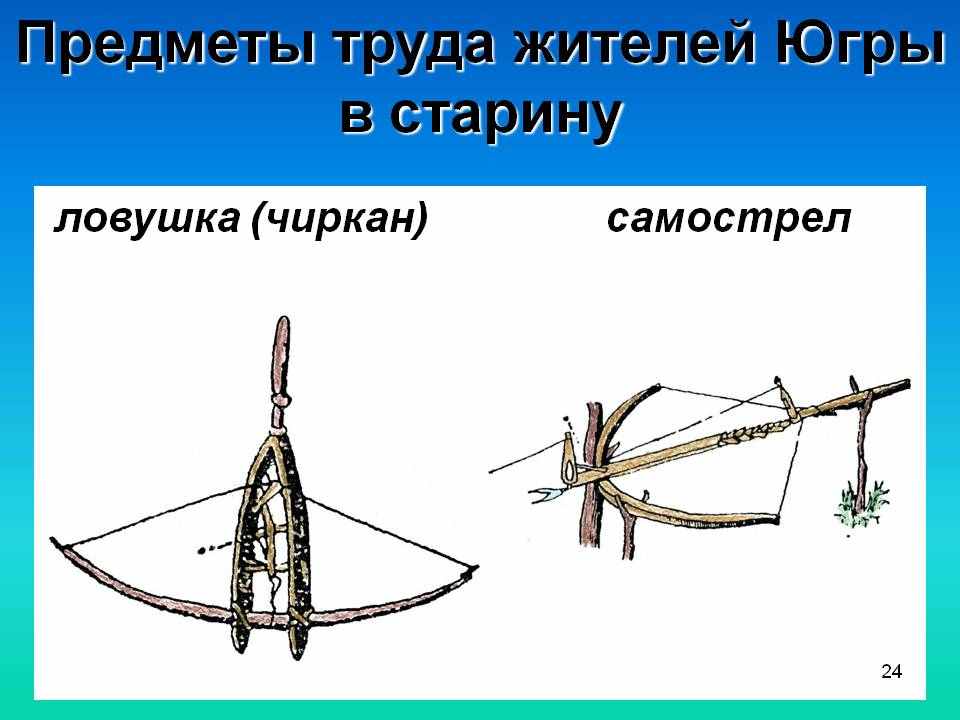 Предметы труда жителей Югры в старину

ловушка (чиркан)

самострел

24